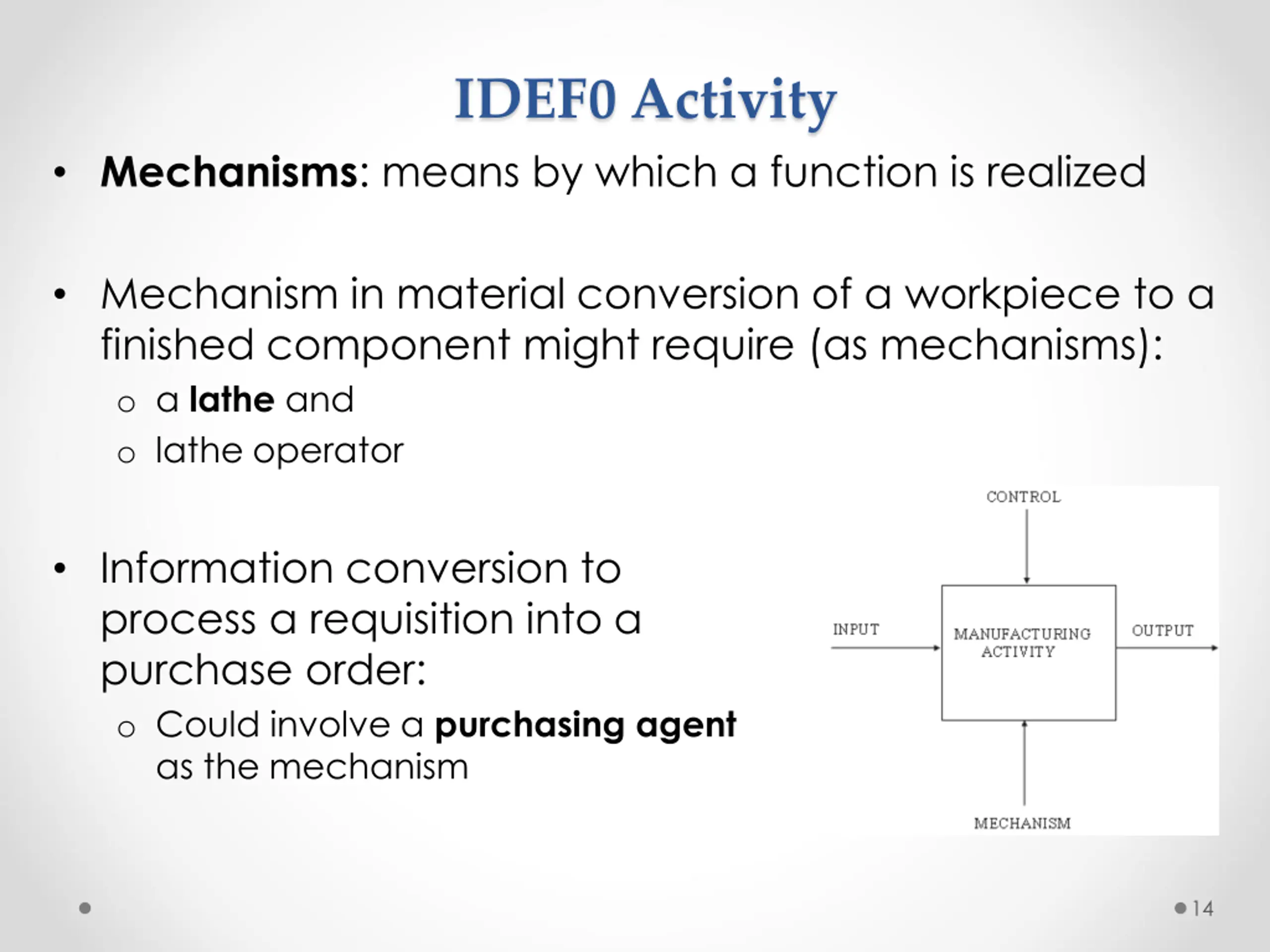 IDEF0 Activity

• Mechanisms: means by which a function is realized

• Mechanism in material conversion of a workpiece to a finished component might require (as mechanisms):
  o a lathe and
  o lathe operator

• Information conversion to process a requisition into a purchase order:
  o Could involve a purchasing agent as the mechanism

CONTROL
INPUT
MANUFACTURING ACTIVITY
OUTPUT
MECHANISM

14